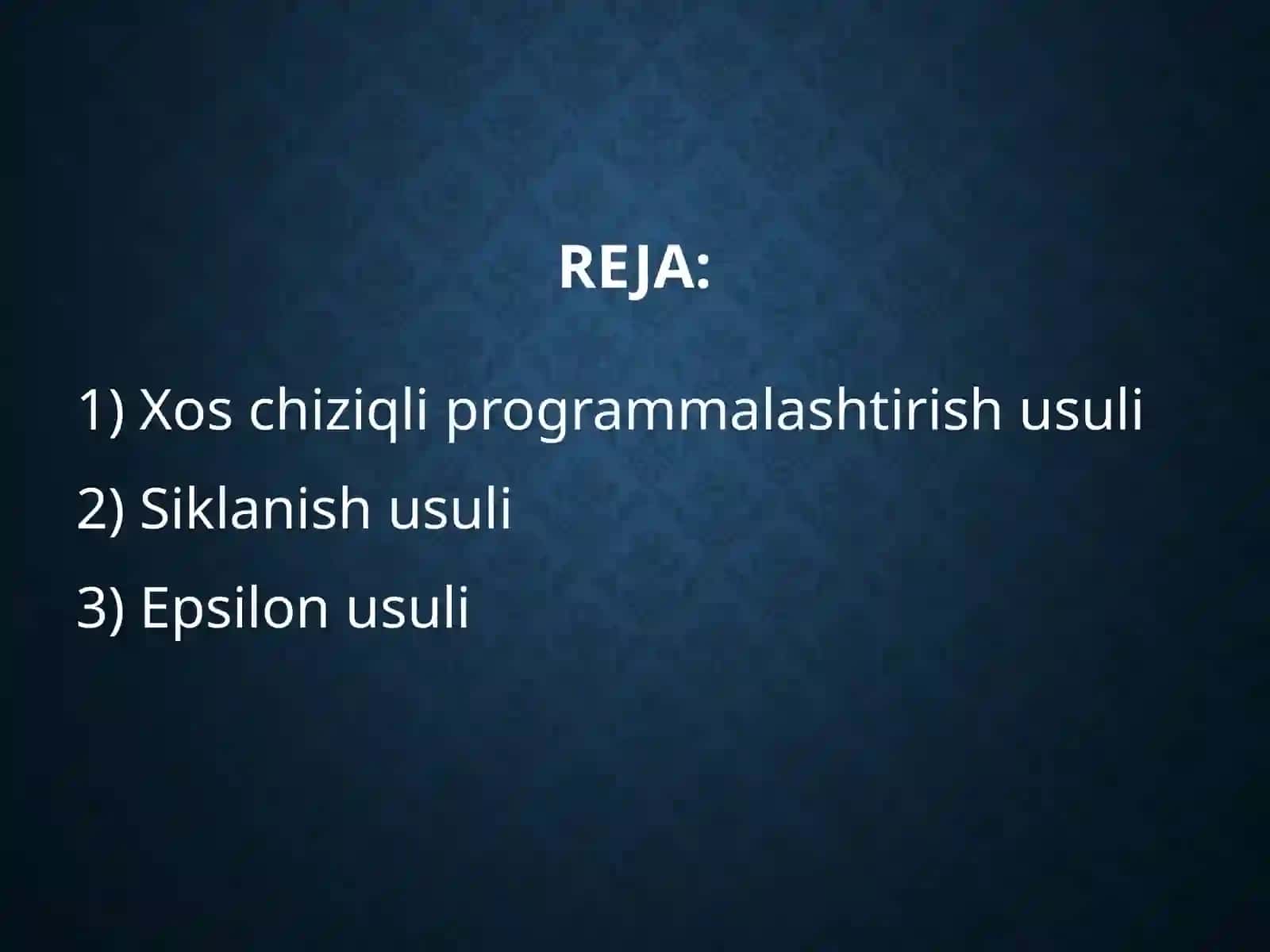 REJA:

1) Xos chiziqli programmalashtirish usuli
2) Siklanish usuli
3) Epsilon usuli